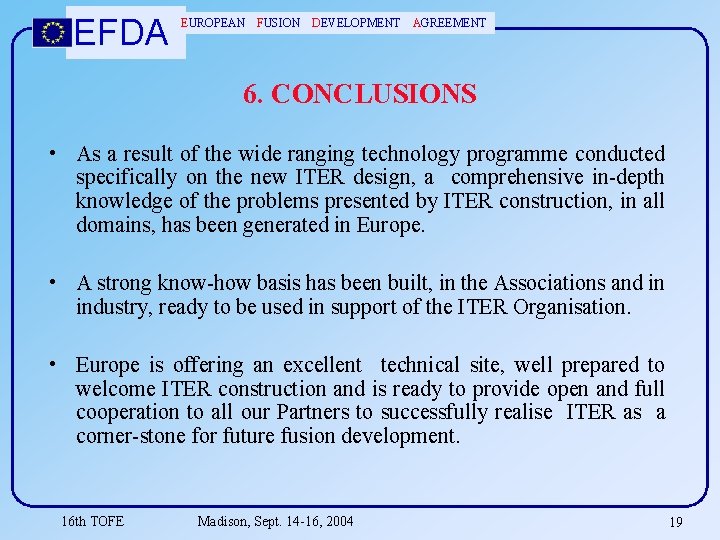 EFDA EUROPEAN FUSION DEVELOPMENT AGREEMENT

6. CONCLUSIONS

• As a result of the wide ranging technology programme conducted specifically on the new ITER design, a comprehensive in-depth knowledge of the problems presented by ITER construction, in all domains, has been generated in Europe.

• A strong know-how basis has been built, in the Associations and in industry, ready to be used in support of the ITER Organisation.

• Europe is offering an excellent technical site, well prepared to welcome ITER construction and is ready to provide open and full cooperation to all our Partners to successfully realise ITER as a corner-stone for future fusion development.

16th TOFE Madison, Sept. 14-16, 2004 19